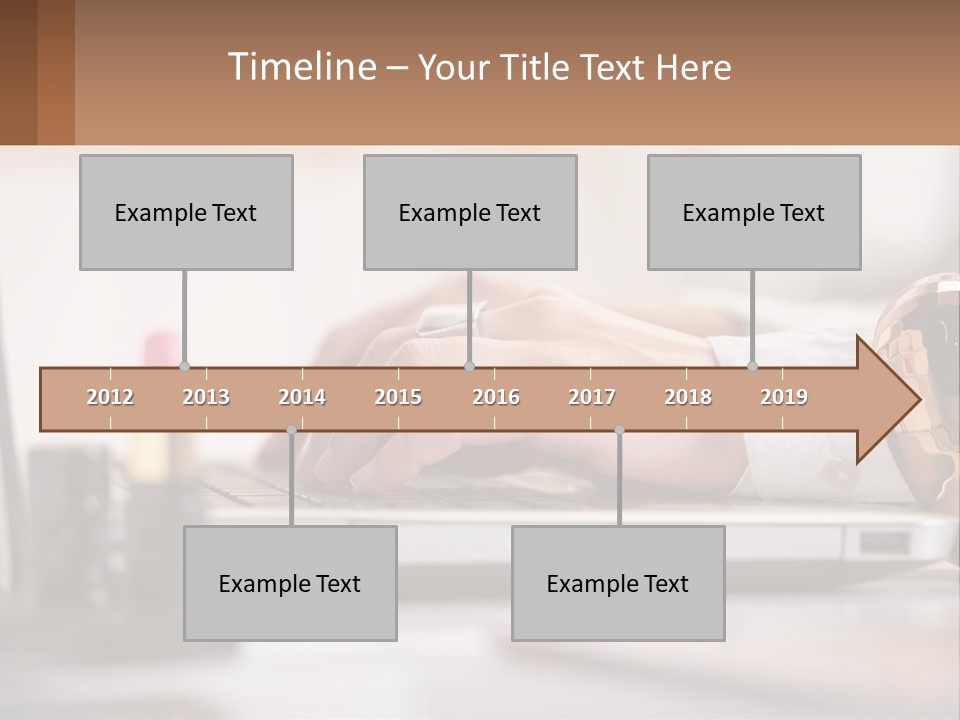 Timeline – Your Title Text Here

Example Text

Example Text

Example Text

2012 2013 2014 2015 2016 2017 2018 2019

Example Text

Example Text